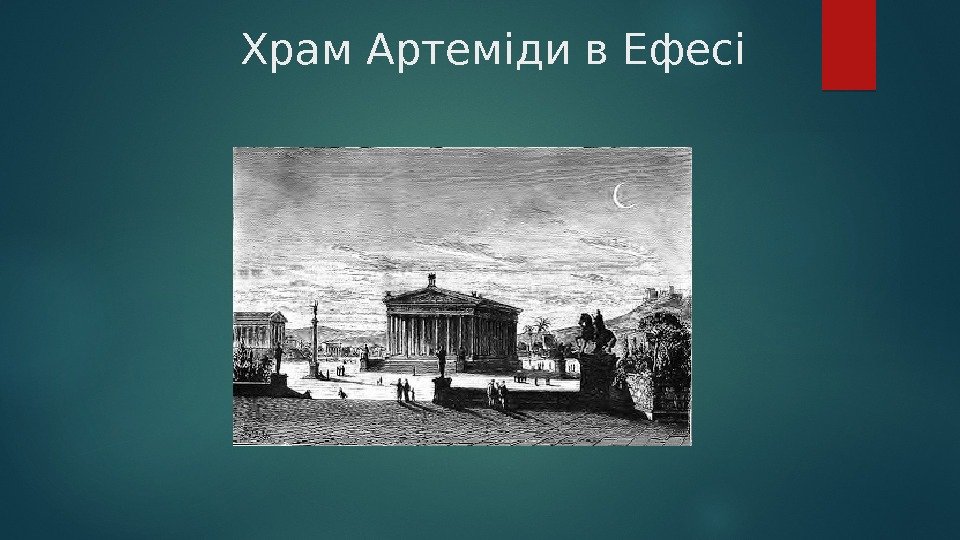 Храм Артеміди в Ефесі